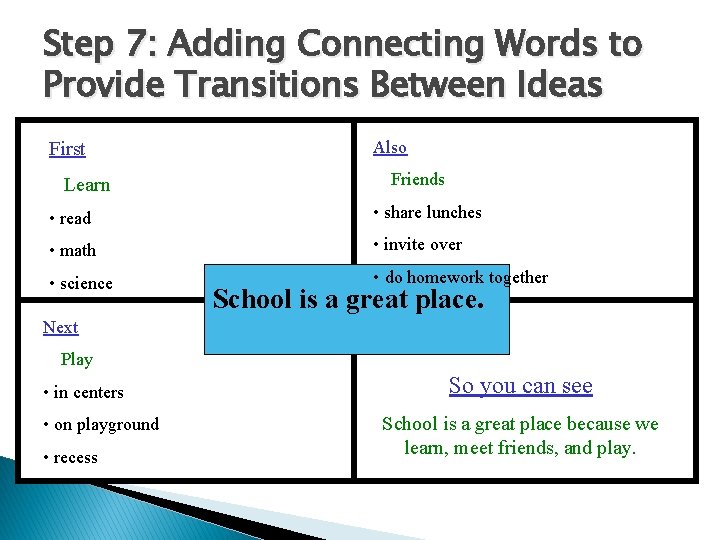 Step 7: Adding Connecting Words to Provide Transitions Between Ideas

First

Learn

• read

• math

• science

Also

Friends

• share lunches

• invite over

• do homework together

School is a great place.

Next

Play

• in centers

• on playground

• recess

So you can see

School is a great place because we learn, meet friends, and play.